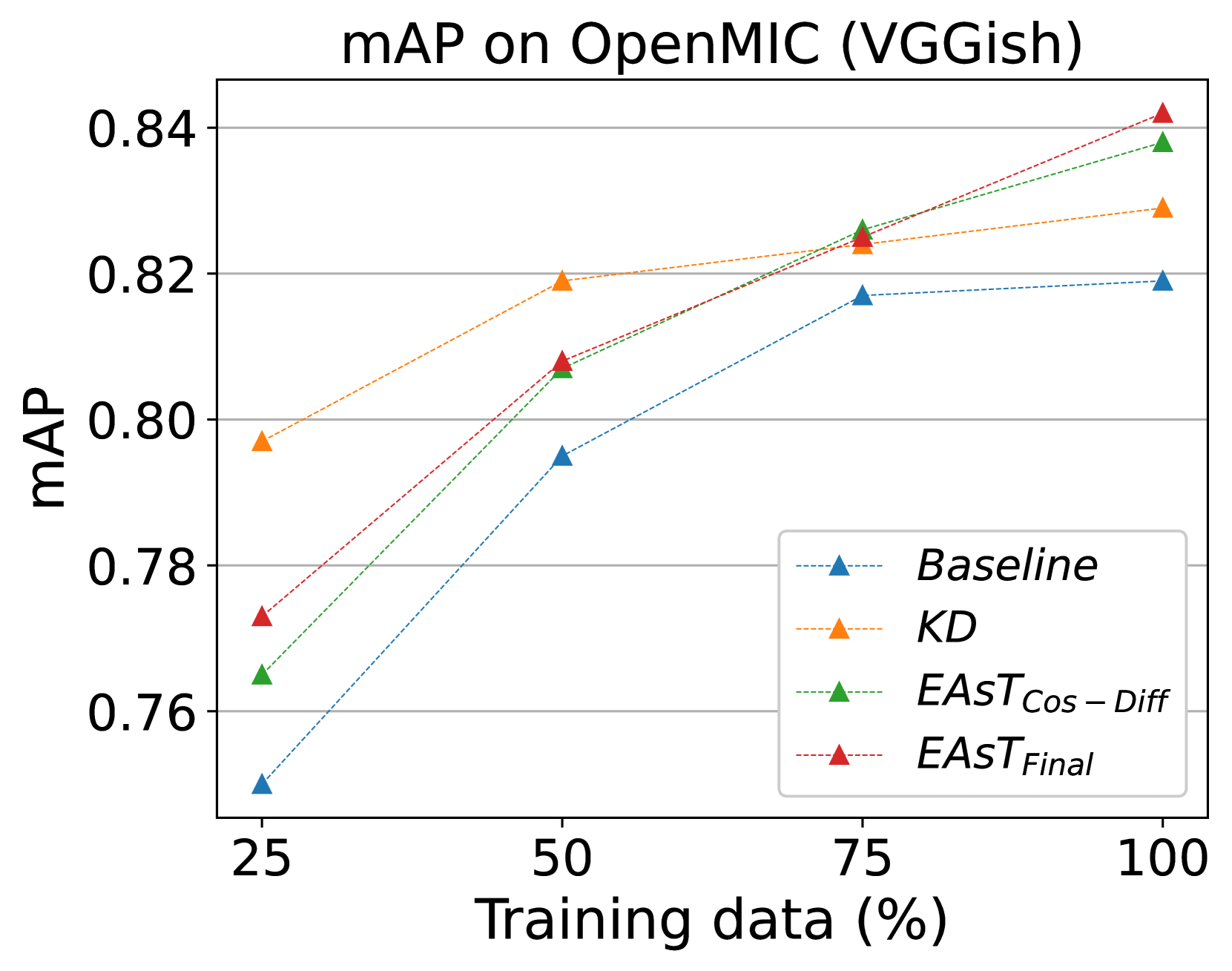 mAP on OpenMIC (VGGish)

mAP

0.84
0.82
0.80
0.78
0.76

25
50
75
100

Training data (%)

Baseline
KD
$EAsT_{Cos-Diff}$
$EAsT_{Final}$